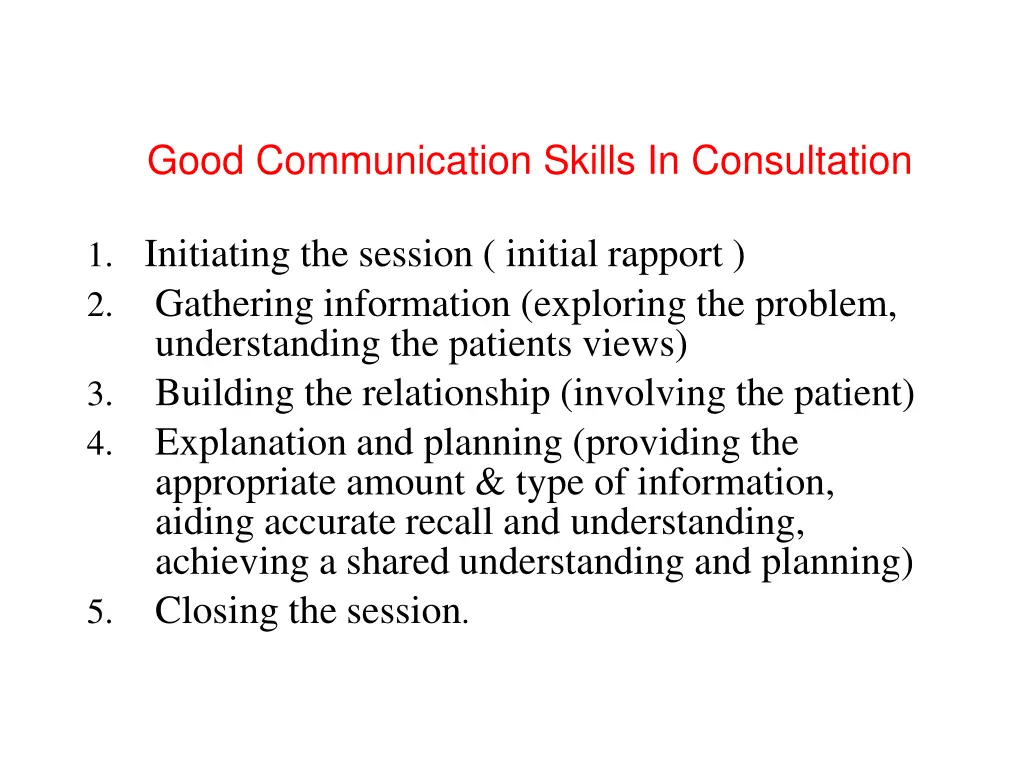 Good Communication Skills In Consultation

1. Initiating the session ( initial rapport )
2. Gathering information (exploring the problem, understanding the patients views)
3. Building the relationship (involving the patient)
4. Explanation and planning (providing the appropriate amount & type of information, aiding accurate recall and understanding, achieving a shared understanding and planning)
5. Closing the session.